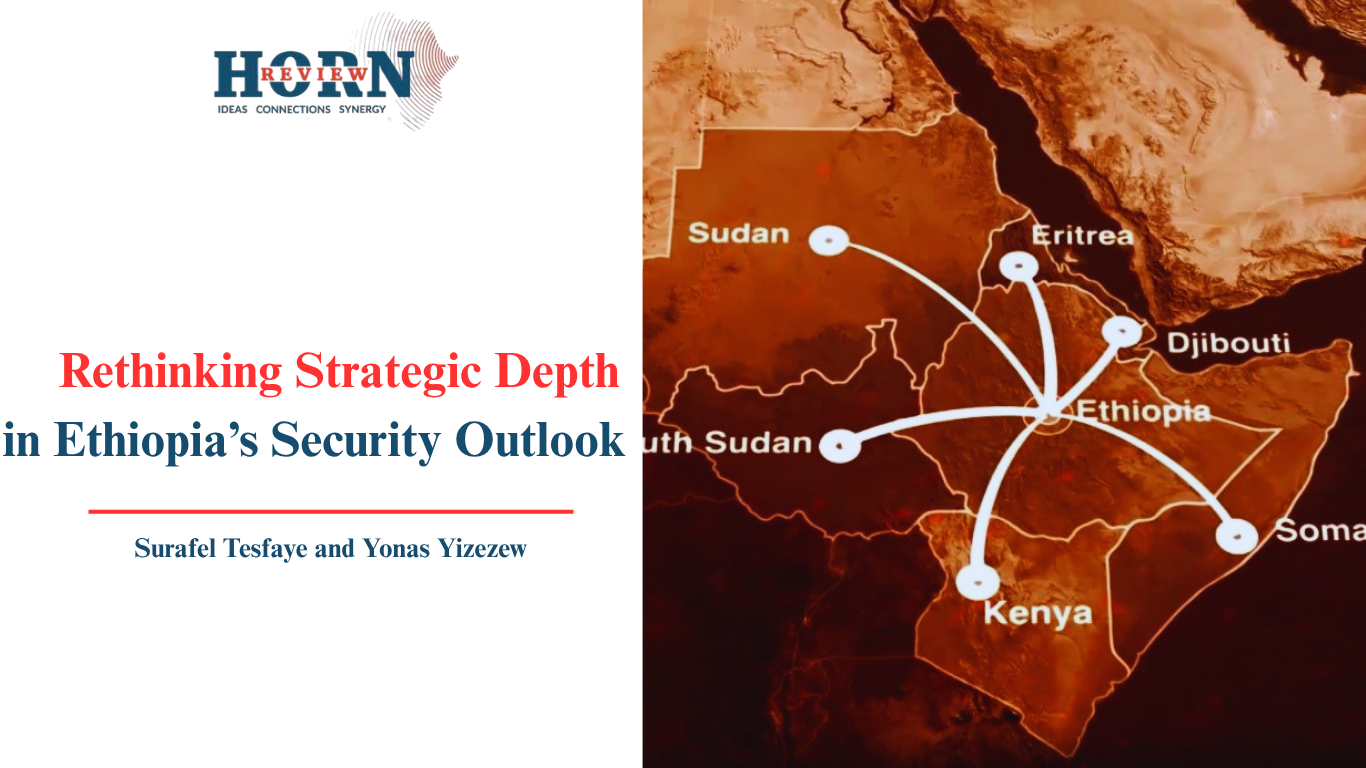 HORN REVIEW
IDEAS CONNECTIONS SYNERGY

Rethinking Strategic Depth in Ethiopia's Security Outlook

Surafel Tesfaye and Yonas Yizezew

Sudan
Eritrea
Djibouti
Ethiopia
uth Sudan
Soma
Kenya